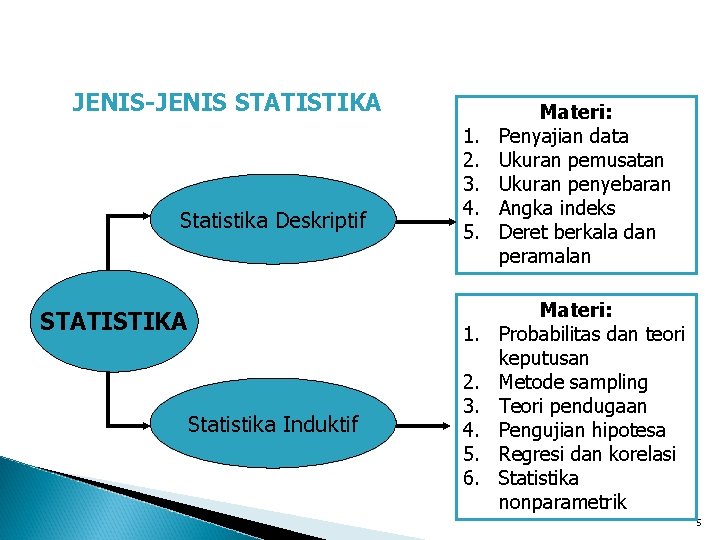 JENIS-JENIS STATISTIKA

STATISTIKA

Statistika Deskriptif

Materi:
1. Penyajian data
2. Ukuran pemusatan
3. Ukuran penyebaran
4. Angka indeks
5. Deret berkala dan peramalan

Statistika Induktif

Materi:
1. Probabilitas dan teori keputusan
2. Metode sampling
3. Teori pendugaan
4. Pengujian hipotesa
5. Regresi dan korelasi
6. Statistika nonparametrik

5